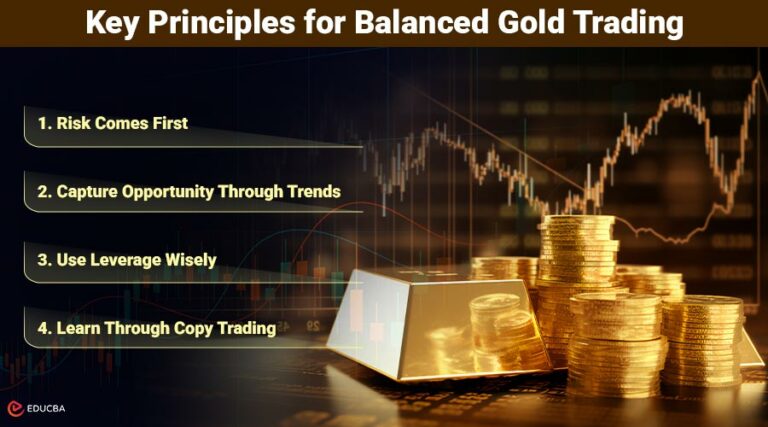 Key Principles for Balanced Gold Trading

1. Risk Comes First

2. Capture Opportunity Through Trends

3. Use Leverage Wisely

4. Learn Through Copy Trading

EDUCBA